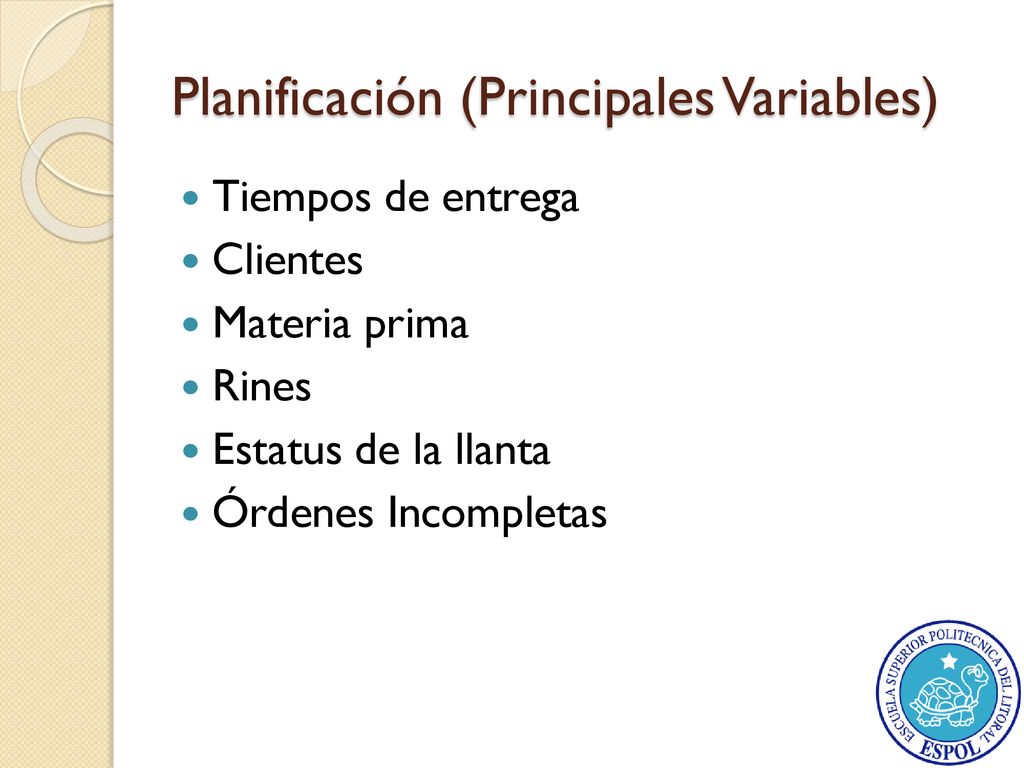 Planificación (Principales Variables)

- Tiempos de entrega
- Clientes
- Materia prima
- Rines
- Estatus de la llanta
- Órdenes Incompletas

ESCUELA SUPERIOR POLITECNICA DEL LITORAL
ESPOL